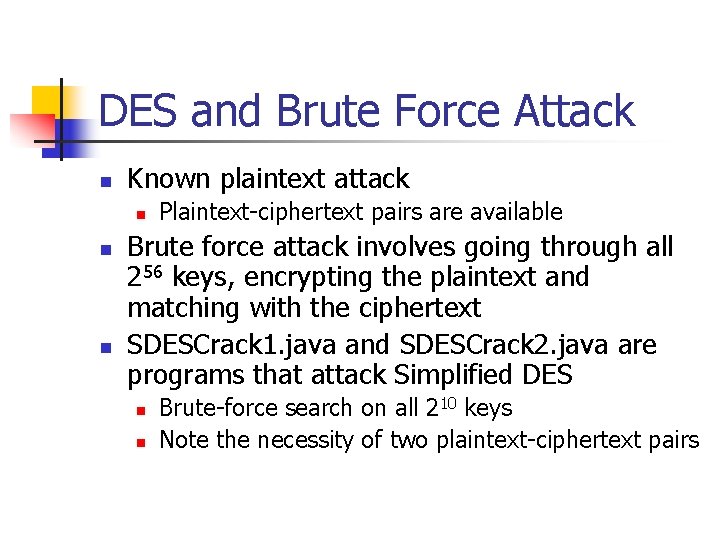 DES and Brute Force Attack

Known plaintext attack
Plaintext-ciphertext pairs are available

Brute force attack involves going through all $2^{56}$ keys, encrypting the plaintext and matching with the ciphertext

SDESCrack1.java and SDESCrack2.java are programs that attack Simplified DES
Brute-force search on all $2^{10}$ keys
Note the necessity of two plaintext-ciphertext pairs